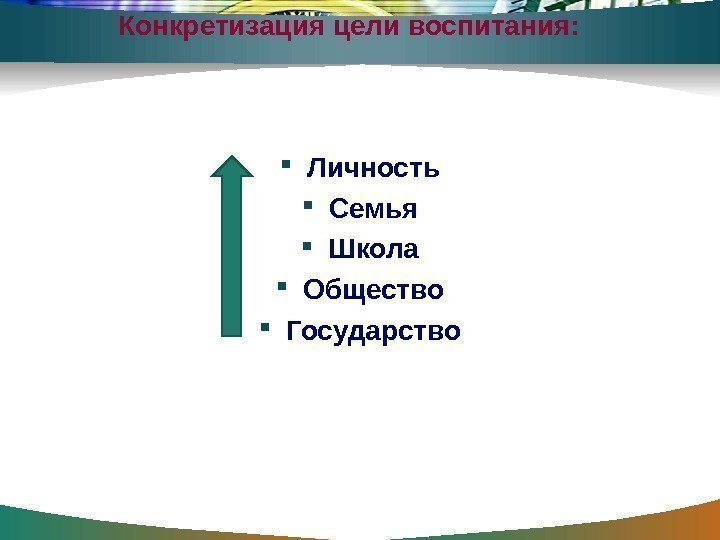 Конкретизация цели воспитания:

- Личность
- Семья
- Школа
- Общество
- Государство